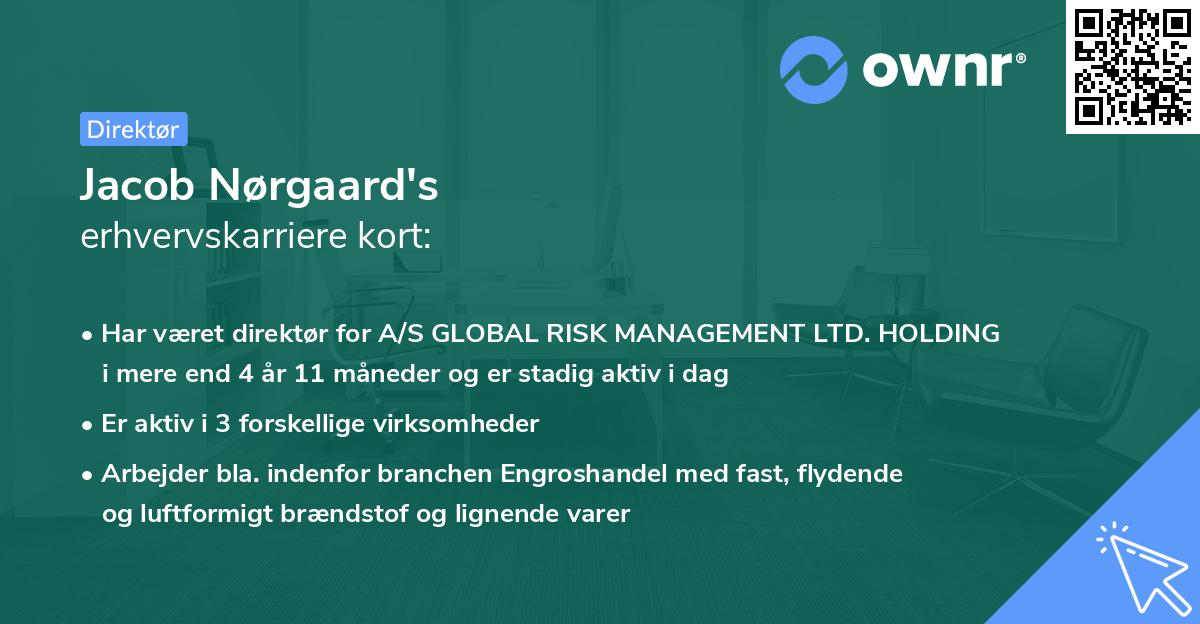 ownr®

Direktør

Jacob Nørgaard's
erhvervskarriere kort:

• Har været direktør for A/S GLOBAL RISK MANAGEMENT LTD. HOLDING i mere end 4 år 11 måneder og er stadig aktiv i dag
• Er aktiv i 3 forskellige virksomheder
• Arbejder bla. indenfor branchen Engroshandel med fast, flydende og luftformigt brændstof og lignende varer